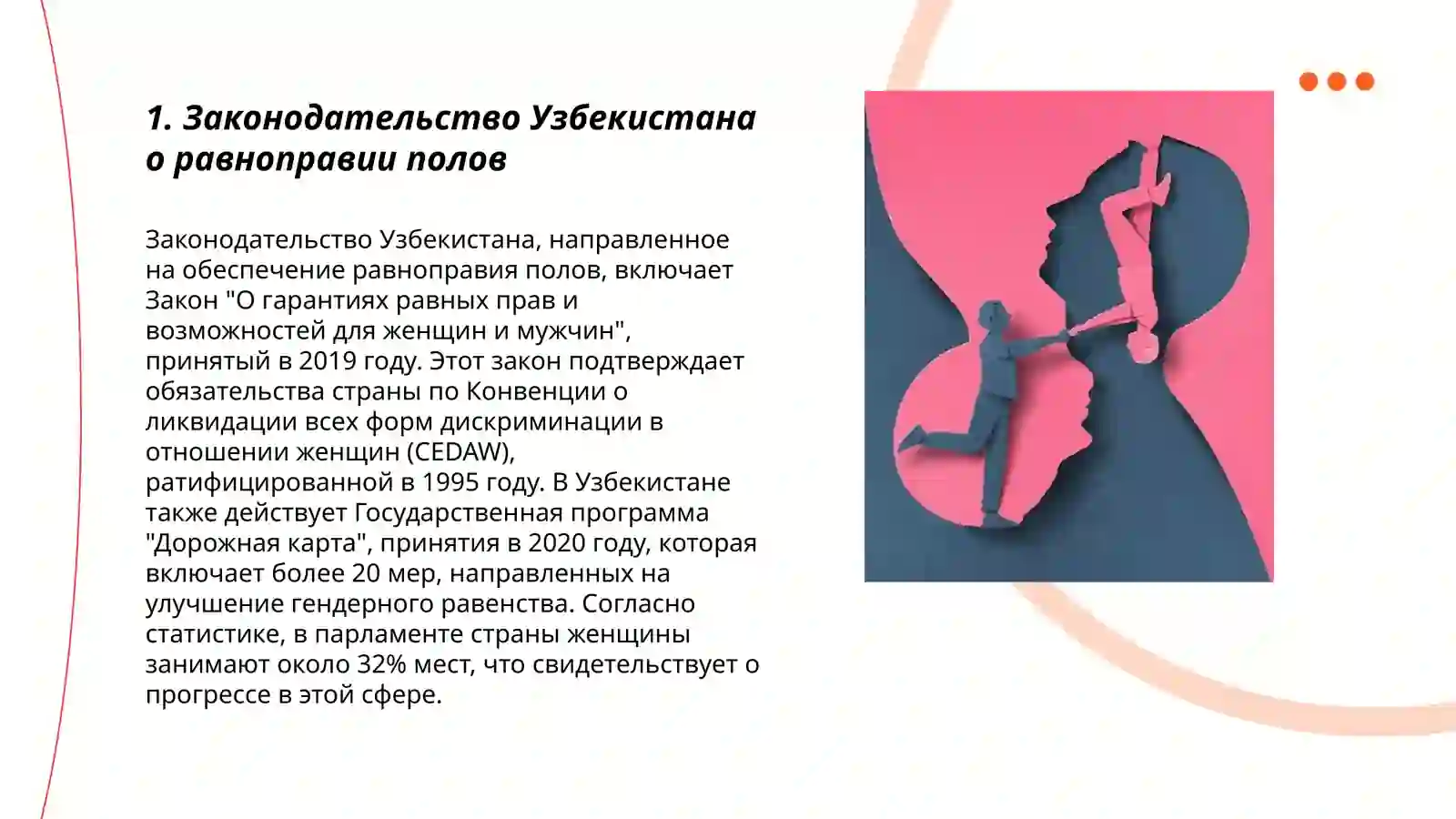 1. Законодательство Узбекистана о равноправии полов

Законодательство Узбекистана, направленное на обеспечение равноправия полов, включает Закон "О гарантиях равных прав и возможностей для женщин и мужчин", принятый в 2019 году. Этот закон подтверждает обязательства страны по Конвенции о ликвидации всех форм дискриминации в отношении женщин (CEDAW), ратифицированной в 1995 году. В Узбекистане также действует Государственная программа "Дорожная карта", принятия в 2020 году, которая включает более 20 мер, направленных на улучшение гендерного равенства. Согласно статистике, в парламенте страны женщины занимают около 32% мест, что свидетельствует о прогрессе в этой сфере.